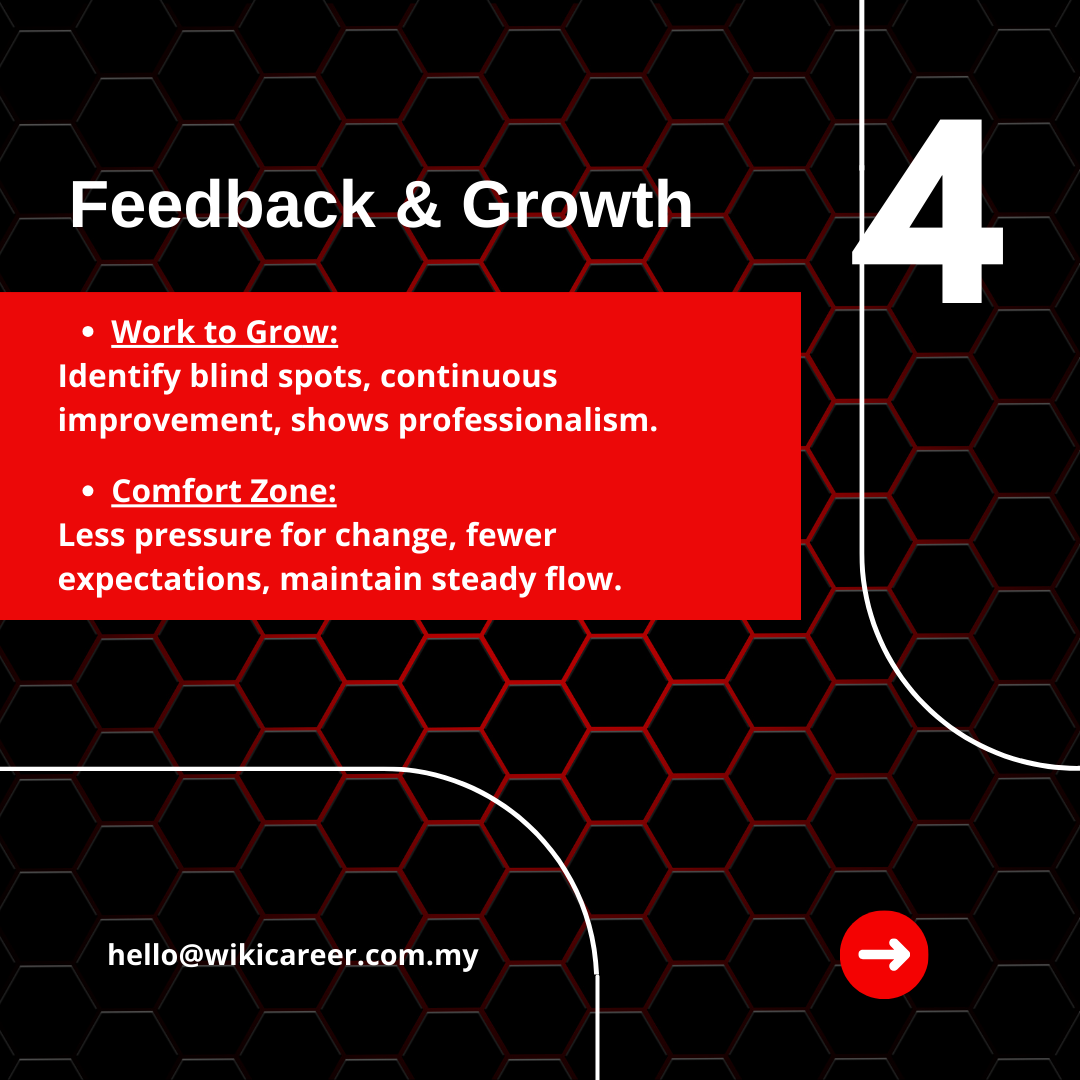 Feedback & Growth

4

- Work to Grow:

Identify blind spots, continuous improvement, shows professionalism.

- Comfort Zone:

Less pressure for change, fewer expectations, maintain steady flow.

hello@wikicareer.com.my